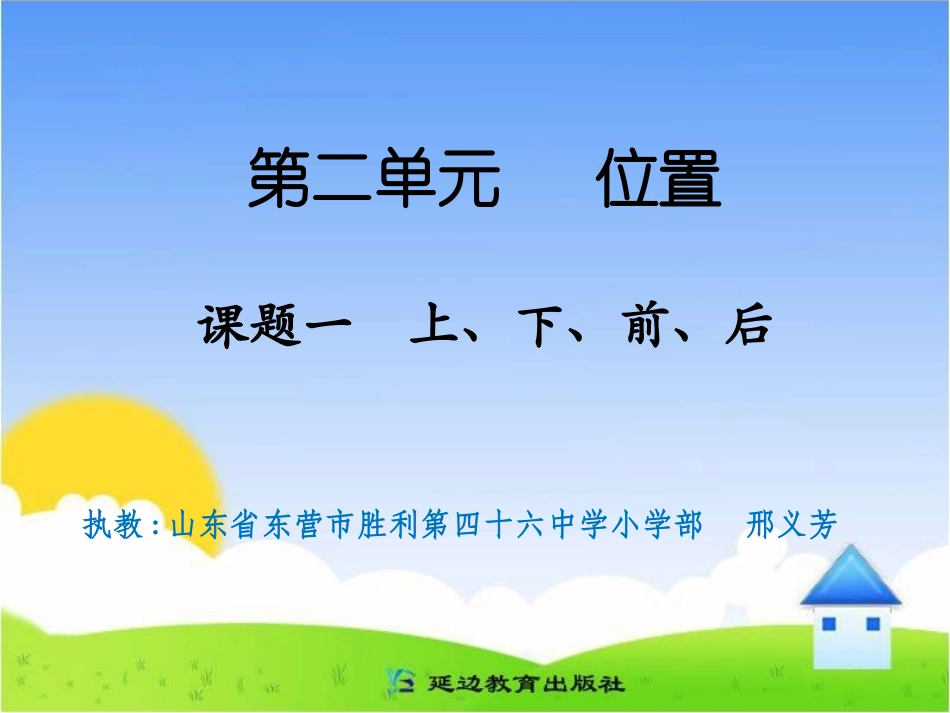 第二单元　　位置

课题一　上、下、前、后

执教：山东省东营市胜利第四十六中学小学部　邢义芳

延边教育出版社